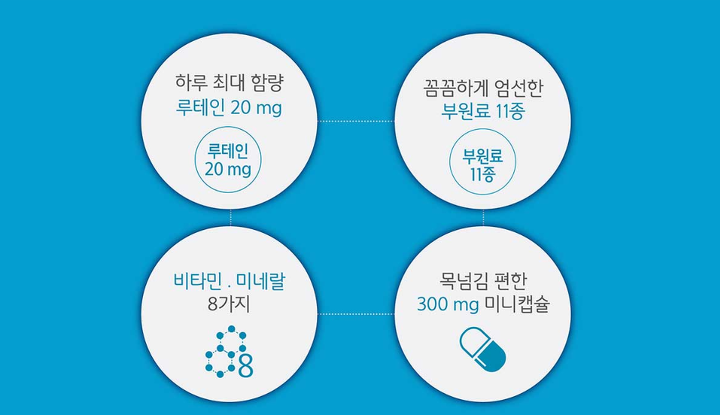 하루 최대 함량
루테인 20 mg

루테인
20 mg

꼼꼼하게 엄선한
부원료 11종

부원료
11종

비타민 . 미네랄
8가지

8

목넘김 편한
300 mg 미니캡슐